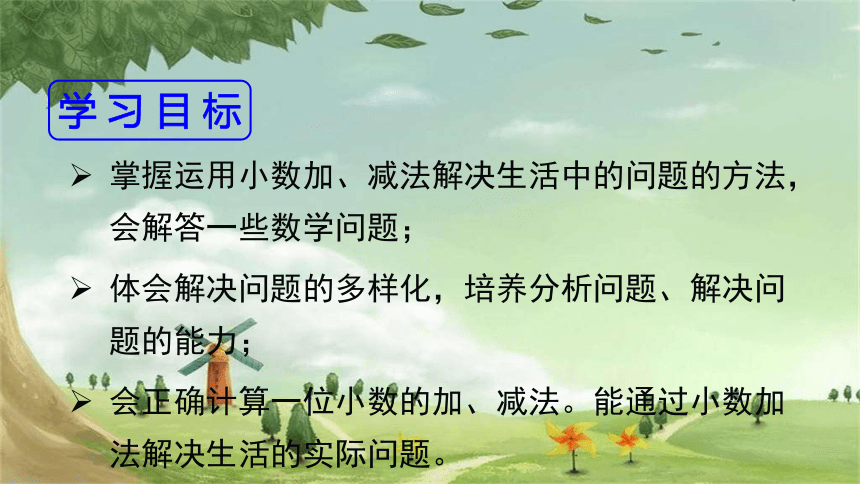 学习目标

➢ 掌握运用小数加、减法解决生活中的问题的方法，会解答一些数学问题；

➢ 体会解决问题的多样化，培养分析问题、解决问题的能力；

➢ 会正确计算一位小数的加、减法。能通过小数加法解决生活的实际问题。